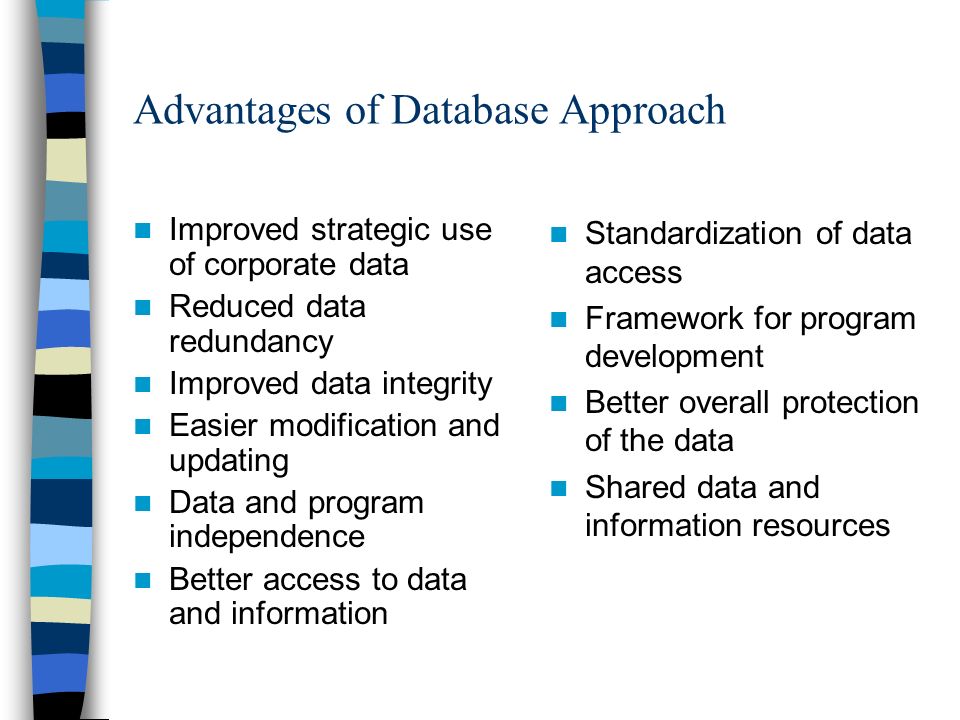 Advantages of Database Approach

- Improved strategic use of corporate data
- Reduced data redundancy
- Improved data integrity
- Easier modification and updating
- Data and program independence
- Better access to data and information

- Standardization of data access
- Framework for program development
- Better overall protection of the data
- Shared data and information resources